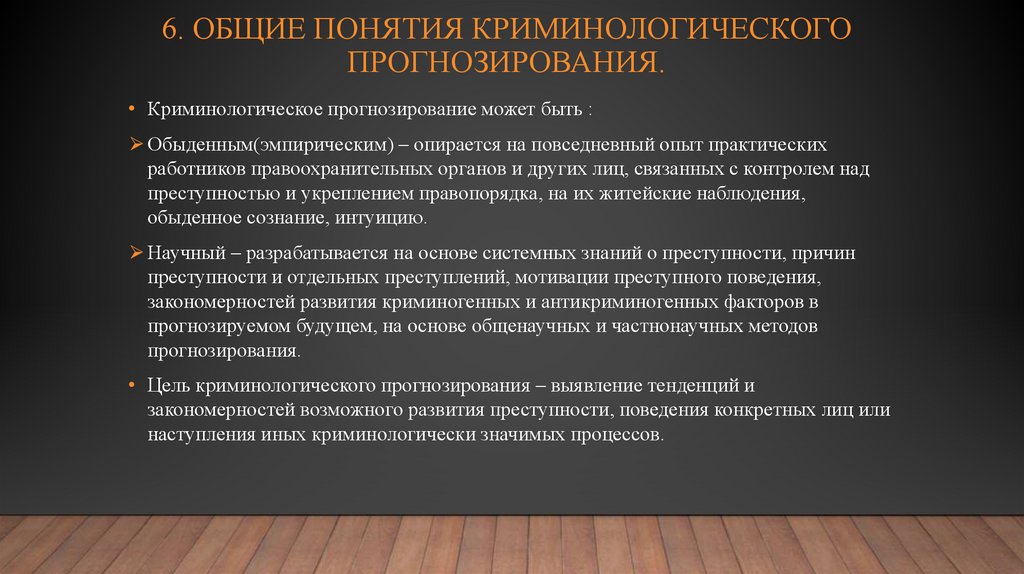 6. ОБЩИЕ ПОНЯТИЯ КРИМИНОЛОГИЧЕСКОГО ПРОГНОЗИРОВАНИЯ.

• Криминологическое прогнозирование может быть :

➢ Обыденным(эмпирическим) – опирается на повседневный опыт практических работников правоохранительных органов и других лиц, связанных с контролем над преступностью и укреплением правопорядка, на их житейские наблюдения, обыденное сознание, интуицию.

➢ Научный – разрабатывается на основе системных знаний о преступности, причин преступности и отдельных преступлений, мотивации преступного поведения, закономерностей развития криминогенных и антикриминогенных факторов в прогнозируемом будущем, на основе общенаучных и частнонаучных методов прогнозирования.

• Цель криминологического прогнозирования – выявление тенденций и закономерностей возможного развития преступности, поведения конкретных лиц или наступления иных криминологически значимых процессов.